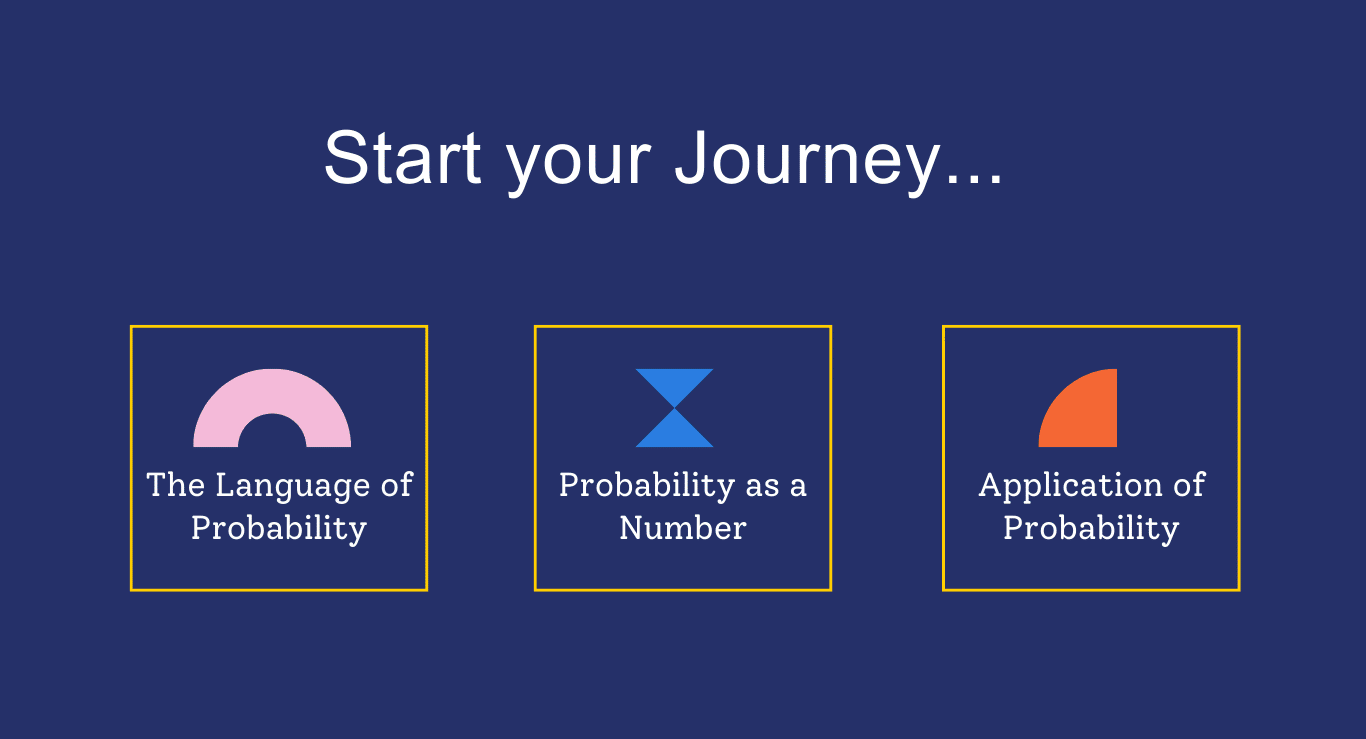 Start your Journey...

The Language of Probability

Probability as a Number

Application of Probability